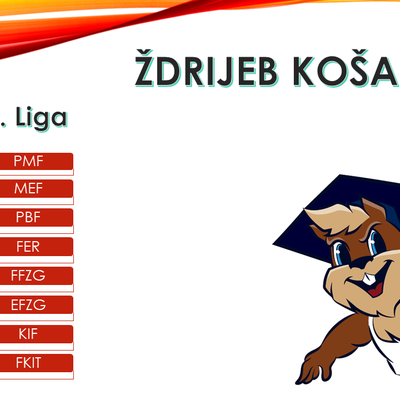 ŽDRIJEB KOŠA

. Liga

PMF
MEF
PBF
FER
FFZG
EFZG
KIF
FKIT